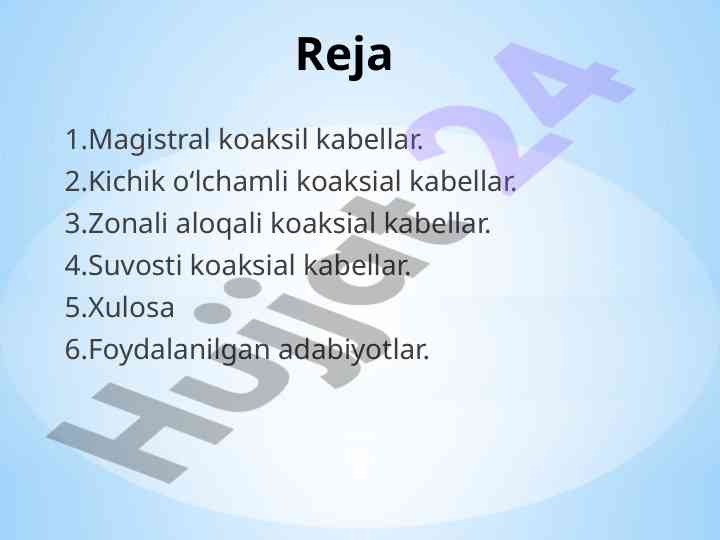 Reja

1.Magistral koaksil kabellar.
2.Kichik o‘lchamli koaksial kabellar.
3.Zonali aloqali koaksial kabellar.
4.Suvosti koaksial kabellar.
5.Xulosa
6.Foydalanilgan adabiyotlar.

Hujjat24